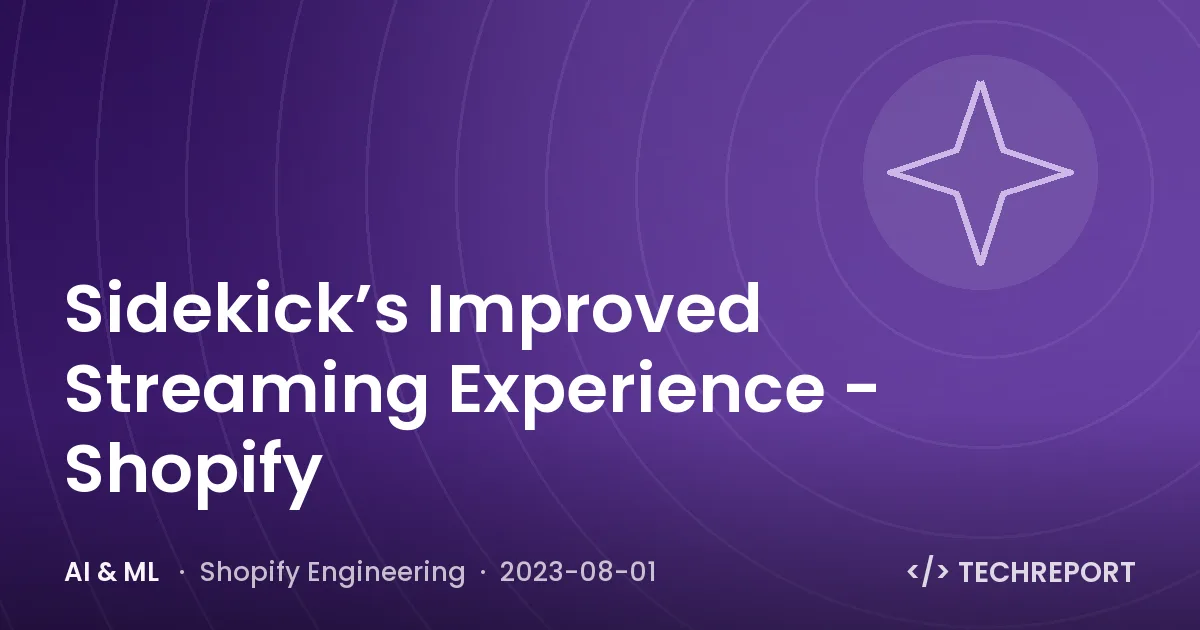 Sidekick’s Improved Streaming Experience - Shopify

AI & ML · Shopify Engineering · 2023-08-01

</> TECHREPORT